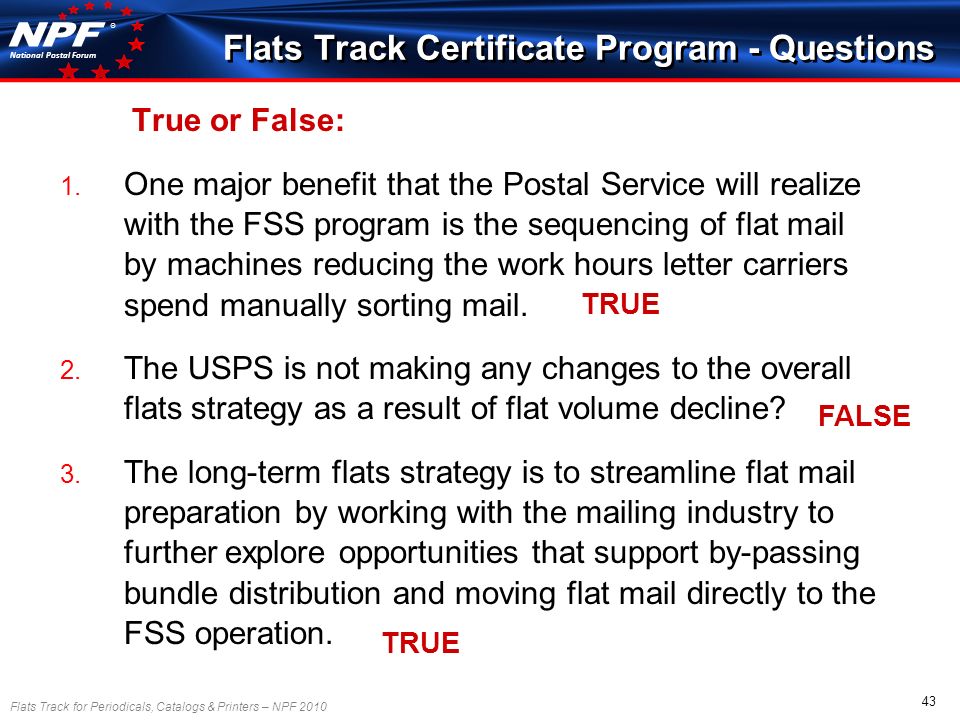 NPF®
National Postal Forum

Flats Track Certificate Program - Questions

True or False:

1. One major benefit that the Postal Service will realize with the FSS program is the sequencing of flat mail by machines reducing the work hours letter carriers spend manually sorting mail. TRUE

2. The USPS is not making any changes to the overall flats strategy as a result of flat volume decline? FALSE

3. The long-term flats strategy is to streamline flat mail preparation by working with the mailing industry to further explore opportunities that support by-passing bundle distribution and moving flat mail directly to the FSS operation. TRUE

Flats Track for Periodicals, Catalogs & Printers – NPF 2010

43